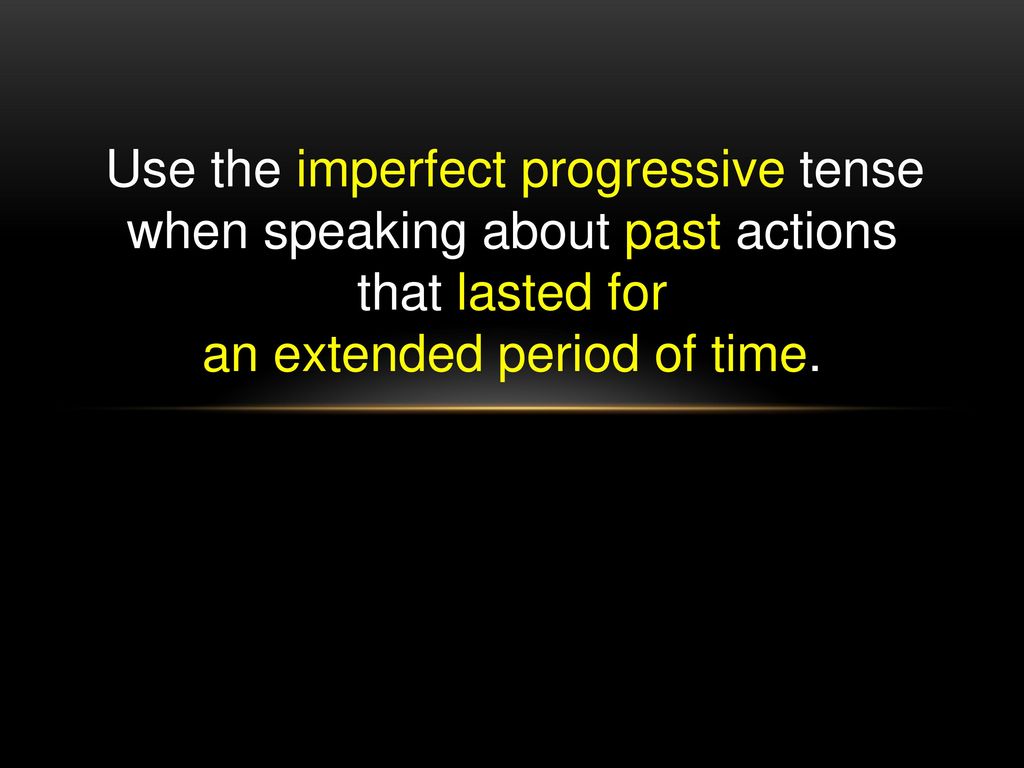 Use the imperfect progressive tense when speaking about past actions that lasted for an extended period of time.